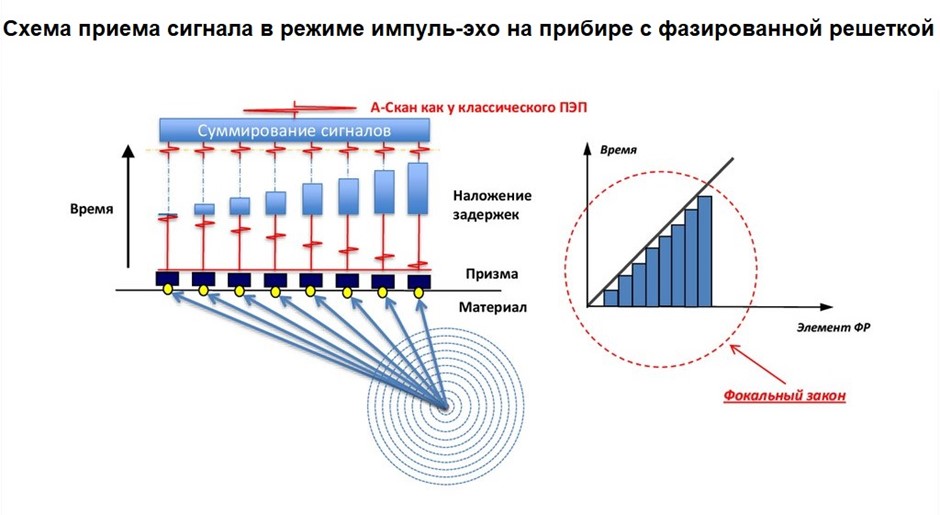 Схема приема сигнала в режиме импуль-эхо на прибире с фазированной решеткой

А-Скан как у классического ПЭП

Суммирование сигналов

Время

Наложение задержек

Призма

Материал

Время

Элемент ФР

Фокальный закон